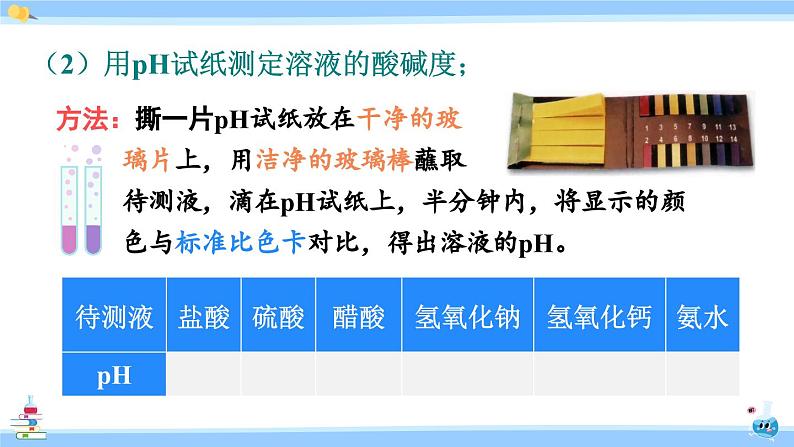 （2）用pH试纸测定溶液的酸碱度；

方法：撕一片pH试纸放在干净的玻璃片上，用洁净的玻璃棒蘸取待测液，滴在pH试纸上，半分钟内，将显示的颜色与标准比色卡对比，得出溶液的pH。

1 3 5 7 9 11 13
2 4 6 8 10 12 14

| 待测液 | 盐酸 | 硫酸 | 醋酸 | 氢氧化钠 | 氢氧化钙 | 氨水 |
|---|---|---|---|---|---|---|
| pH | | | | | | |